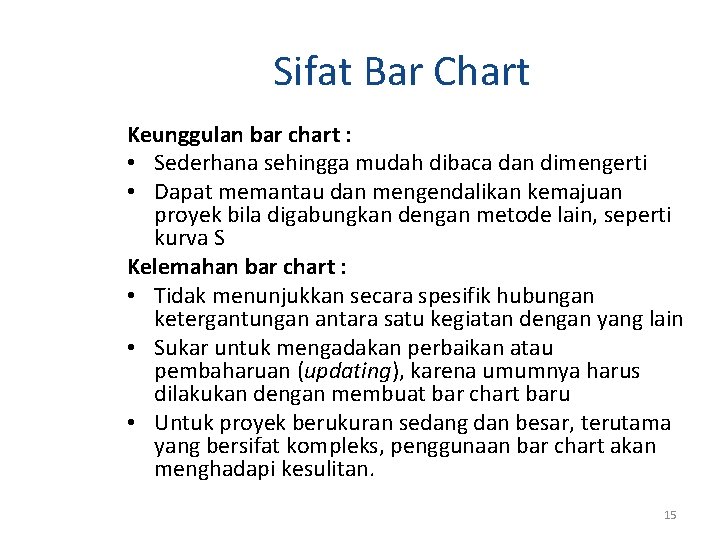 Sifat Bar Chart

Keunggulan bar chart :
• Sederhana sehingga mudah dibaca dan dimengerti
• Dapat memantau dan mengendalikan kemajuan proyek bila digabungkan dengan metode lain, seperti kurva S

Kelemahan bar chart :
• Tidak menunjukkan secara spesifik hubungan ketergantungan antara satu kegiatan dengan yang lain
• Sukar untuk mengadakan perbaikan atau pembaharuan (updating), karena umumnya harus dilakukan dengan membuat bar chart baru
• Untuk proyek berukuran sedang dan besar, terutama yang bersifat kompleks, penggunaan bar chart akan menghadapi kesulitan.

15